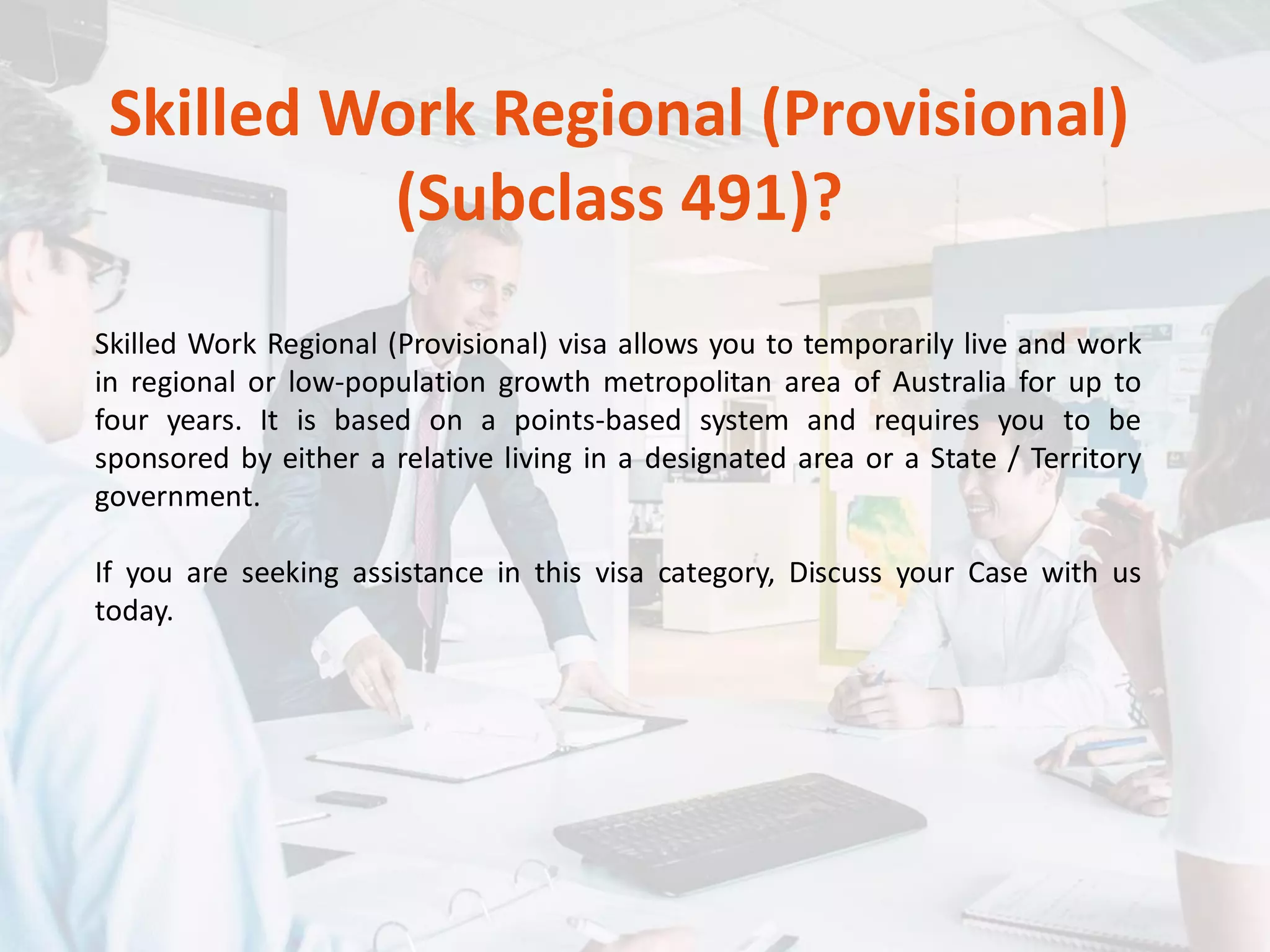 Skilled Work Regional (Provisional) (Subclass 491)?

Skilled Work Regional (Provisional) visa allows you to temporarily live and work in regional or low-population growth metropolitan area of Australia for up to four years. It is based on a points-based system and requires you to be sponsored by either a relative living in a designated area or a State / Territory government.

If you are seeking assistance in this visa category, Discuss your Case with us today.